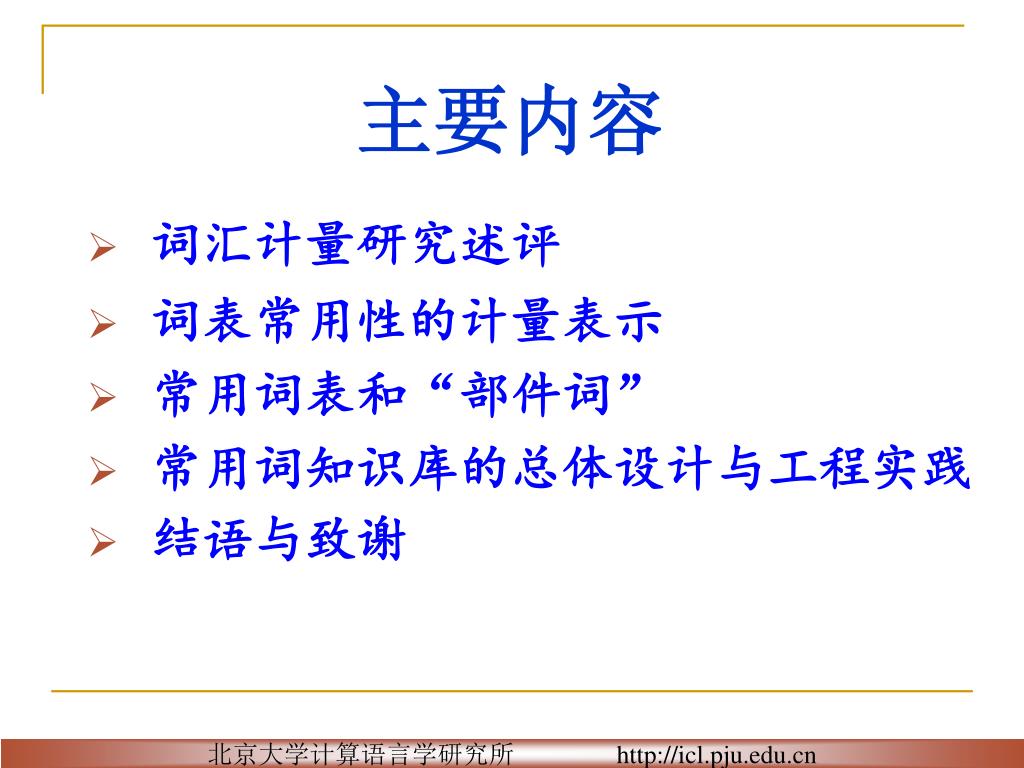 主要内容

➢ 词汇计量研究述评
➢ 词表常用性的计量表示
➢ 常用词表和“部件词”
➢ 常用词知识库的总体设计与工程实践
➢ 结语与致谢

北京大学计算语言学研究所 http://icl.pju.edu.cn